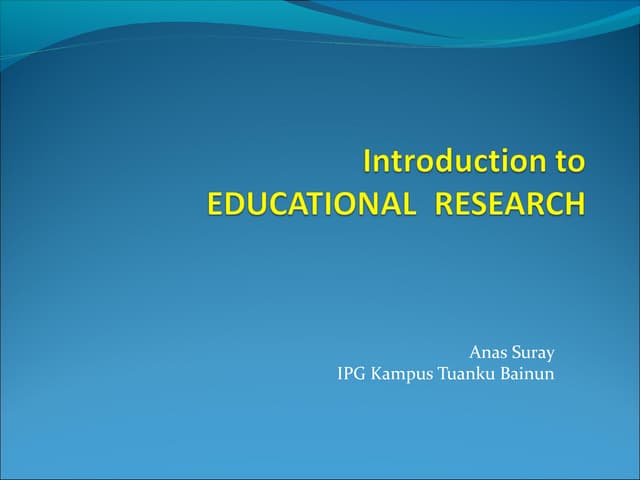 Introduction to
EDUCATIONAL RESEARCH

Anas Suray
IPG Kampus Tuanku Bainun